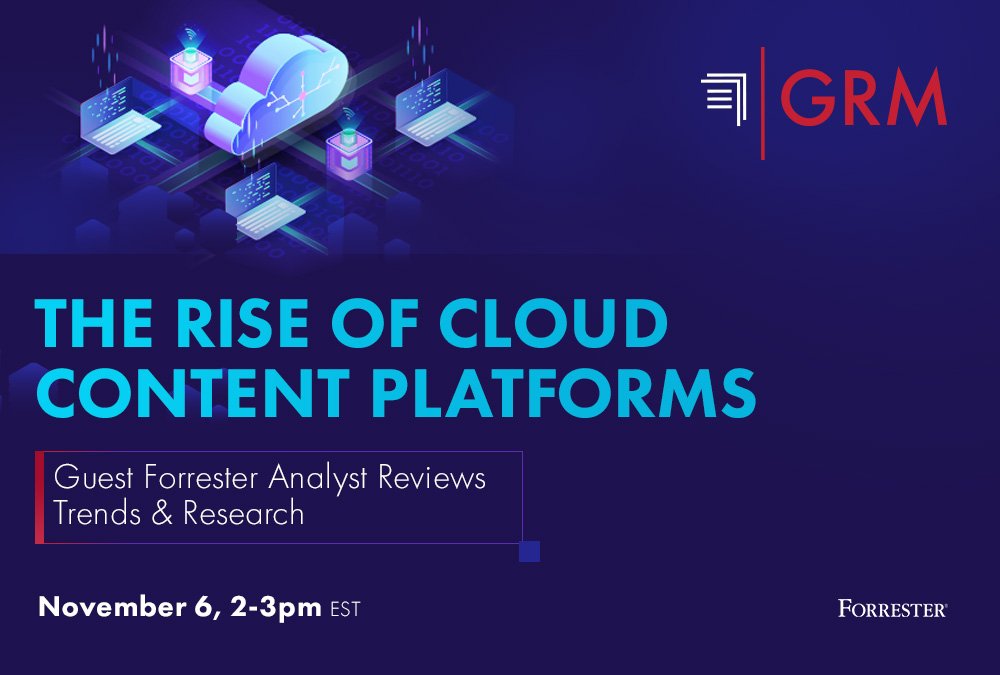 GRM

THE RISE OF CLOUD CONTENT PLATFORMS

Guest Forrester Analyst Reviews Trends & Research

November 6, 2-3pm EST

FORRESTER®